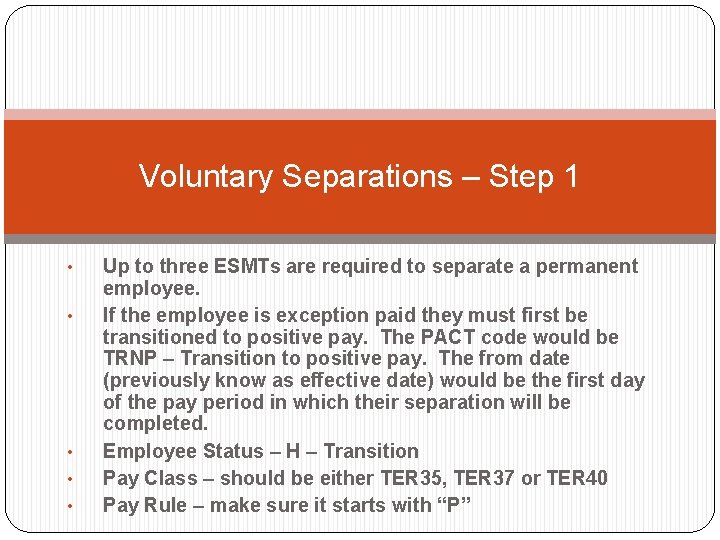 Voluntary Separations – Step 1

• Up to three ESMTs are required to separate a permanent employee.
• If the employee is exception paid they must first be transitioned to positive pay. The PACT code would be TRNP – Transition to positive pay. The from date (previously know as effective date) would be the first day of the pay period in which their separation will be completed.
• Employee Status – H – Transition
• Pay Class – should be either TER35, TER37 or TER40
• Pay Rule – make sure it starts with "P"